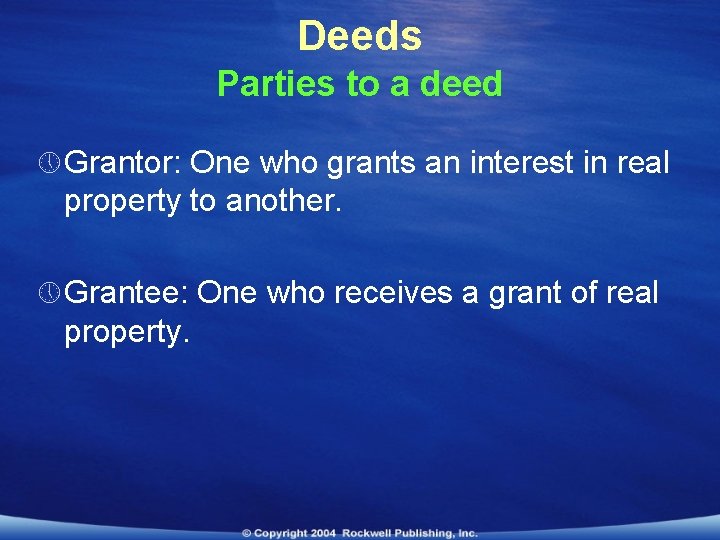 Deeds
Parties to a deed

Grantor: One who grants an interest in real property to another.

Grantee: One who receives a grant of real property.

© Copyright 2004 Rockwell Publishing, Inc.